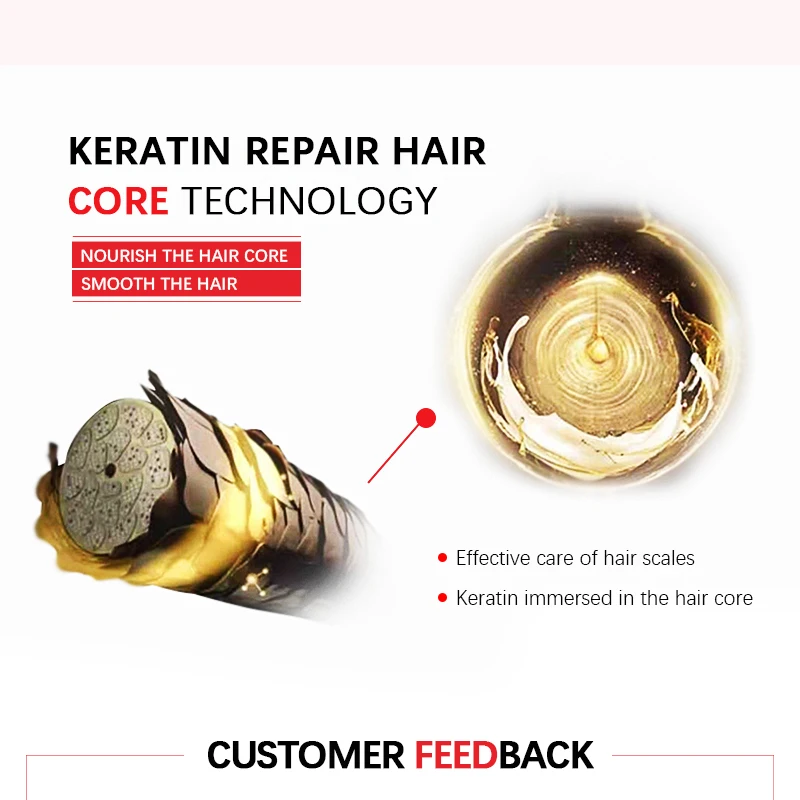 KERATIN REPAIR HAIR
CORE TECHNOLOGY

NOURISH THE HAIR CORE
SMOOTH THE HAIR

• Effective care of hair scales
• Keratin immersed in the hair core

CUSTOMER FEEDBACK